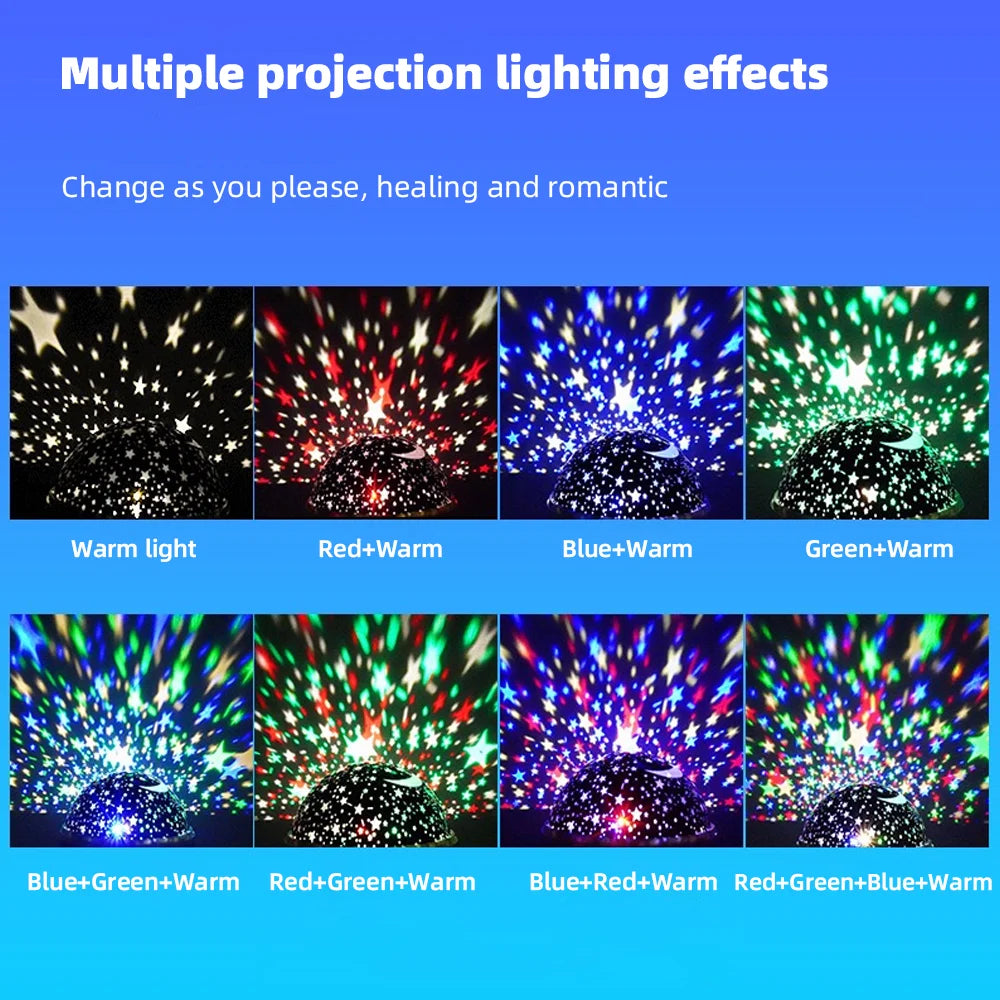 Multiple projection lighting effects

Change as you please, healing and romantic

Warm light

Red+Warm

Blue+Warm

Green+Warm

Blue+Green+Warm

Red+Green+Warm

Blue+Red+Warm

Red+Green+Blue+Warm